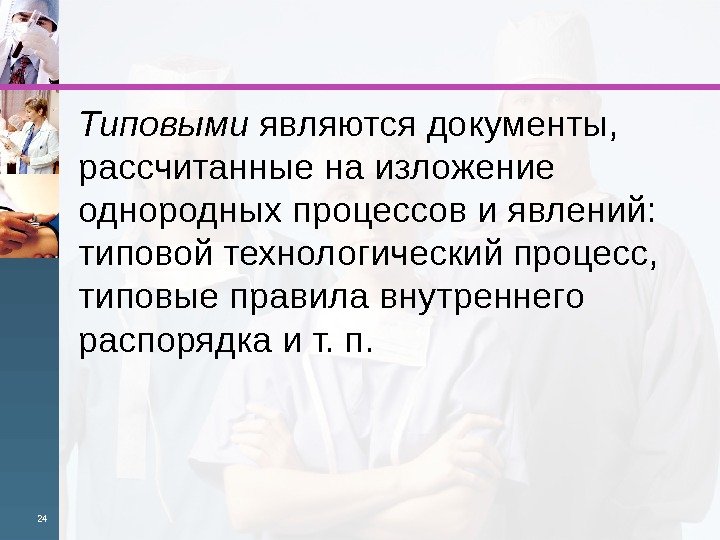 Типовыми являются документы, рассчитанные на изложение однородных процессов и явлений: типовой технологический процесс, типовые правила внутреннего распорядка и т. п.

24